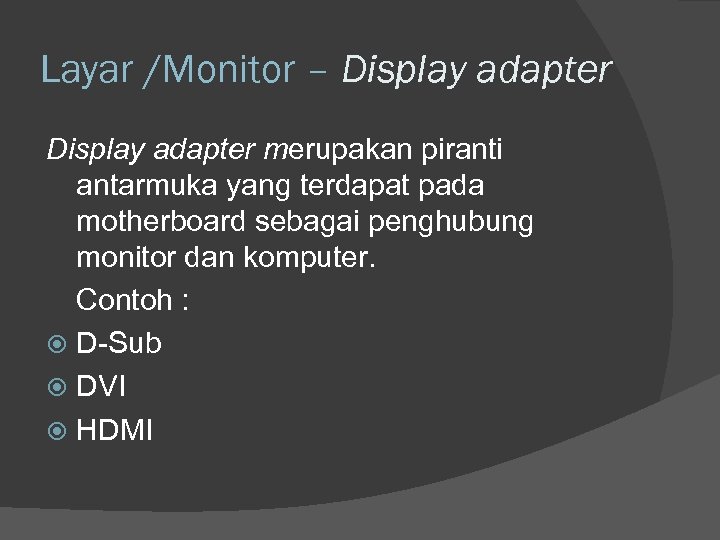 Layar /Monitor – Display adapter

Display adapter merupakan piranti antarmuka yang terdapat pada motherboard sebagai penghubung monitor dan komputer.

Contoh :

D-Sub

DVI

HDMI